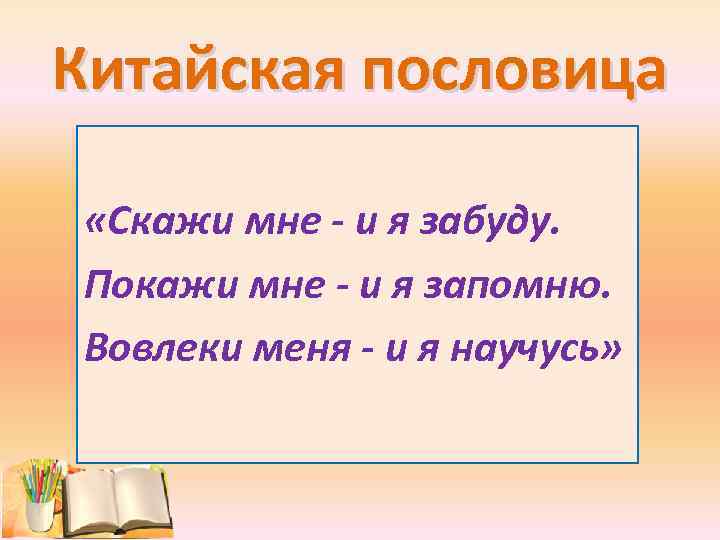 Китайская пословица

«Скажи мне - и я забуду.

Покажи мне - и я запомню.

Вовлеки меня - и я научусь»